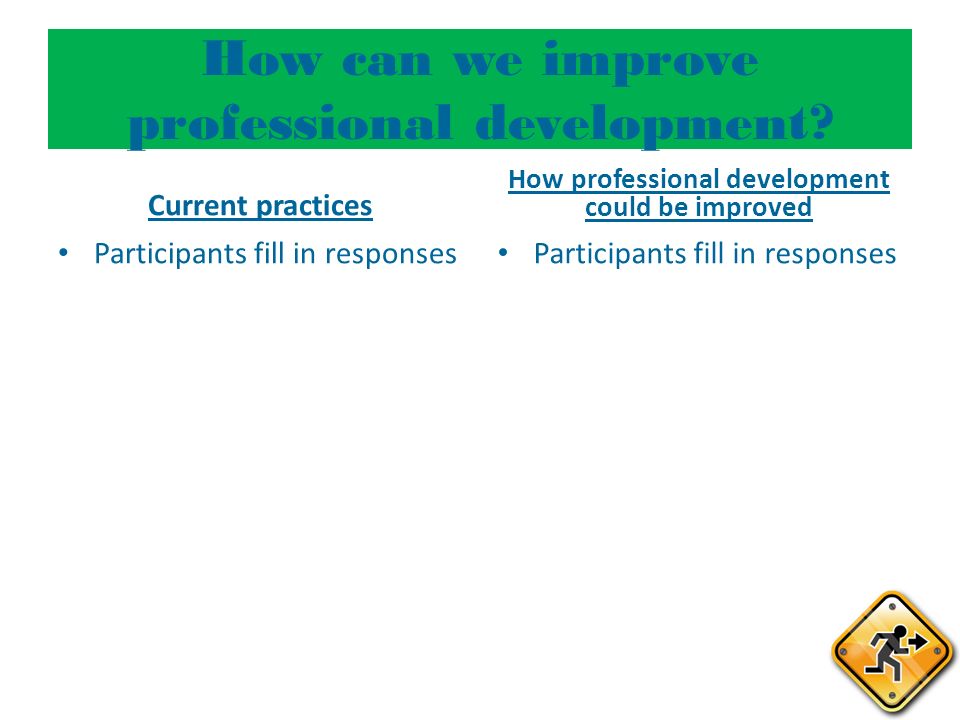 How can we improve professional development?

Current practices

• Participants fill in responses

How professional development could be improved

• Participants fill in responses